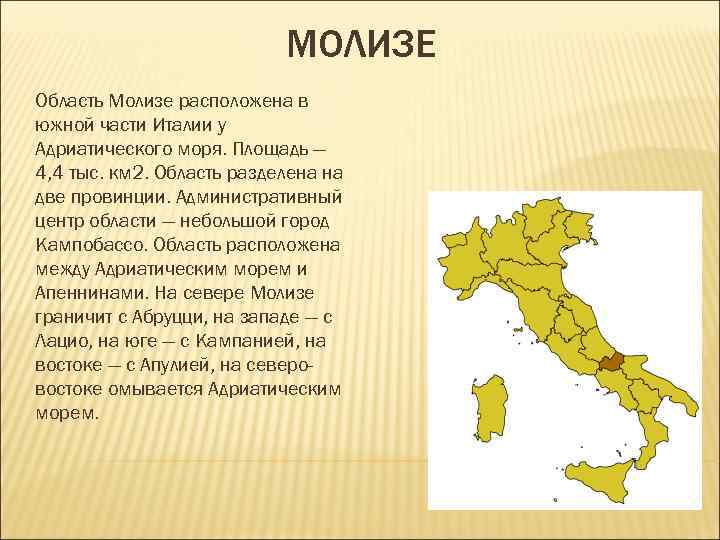 МОЛИЗЕ

Область Молизе расположена в южной части Италии у Адриатического моря. Площадь — 4,4 тыс. км2. Область разделена на две провинции. Административный центр области — небольшой город Кампобассо. Область расположена между Адриатическим морем и Апеннинами. На севере Молизе граничит с Абруцци, на западе — с Лацио, на юге — с Кампанией, на востоке — с Апулией, на северо-востоке омывается Адриатическим морем.